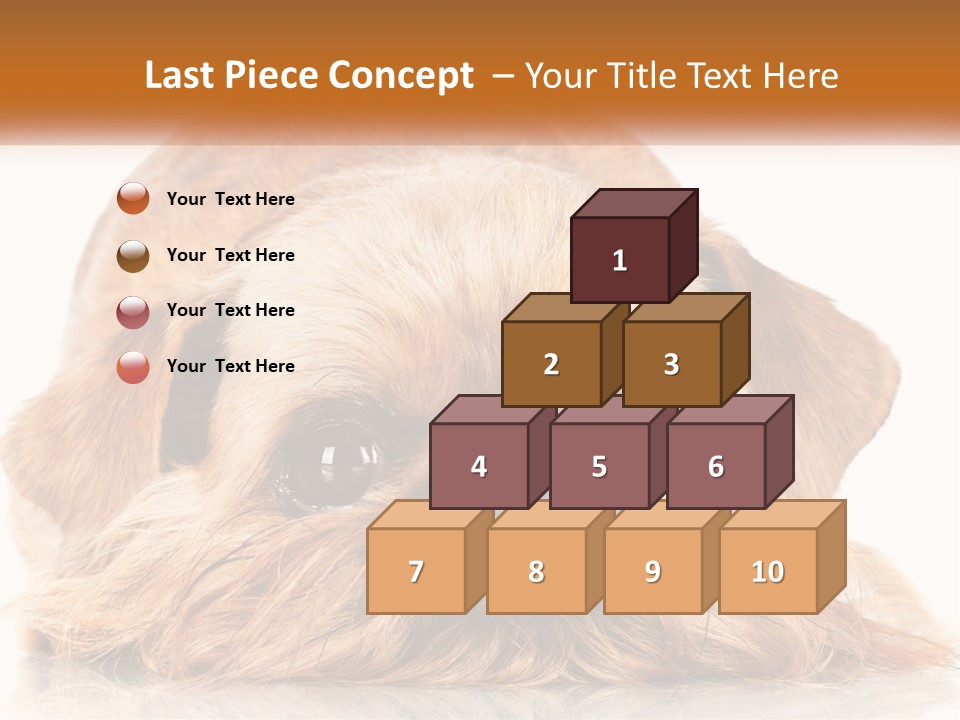 Last Piece Concept – Your Title Text Here

Your Text Here

Your Text Here

Your Text Here

Your Text Here

1

2

3

4

5

6

7

8

9

10